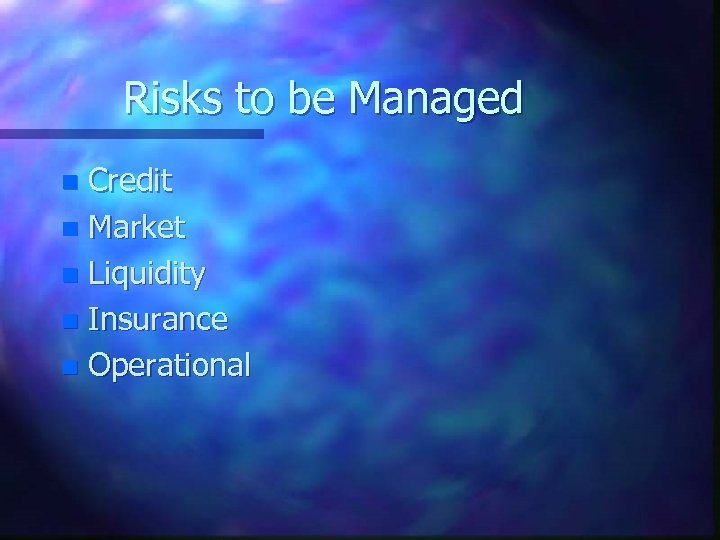 Risks to be Managed

- Credit
- Market
- Liquidity
- Insurance
- Operational